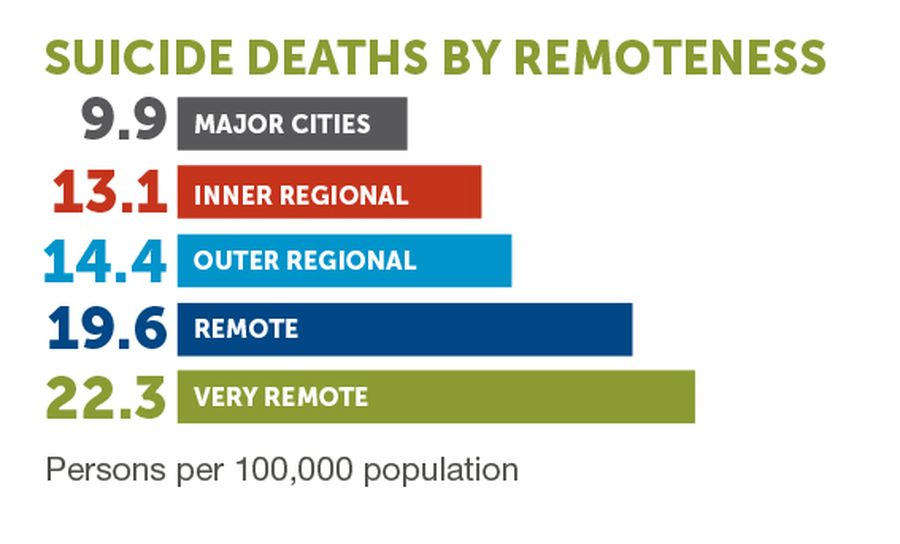 SUICIDE DEATHS BY REMOTENESS

9.9 MAJOR CITIES

13.1 INNER REGIONAL

14.4 OUTER REGIONAL

19.6 REMOTE

22.3 VERY REMOTE

Persons per 100,000 population